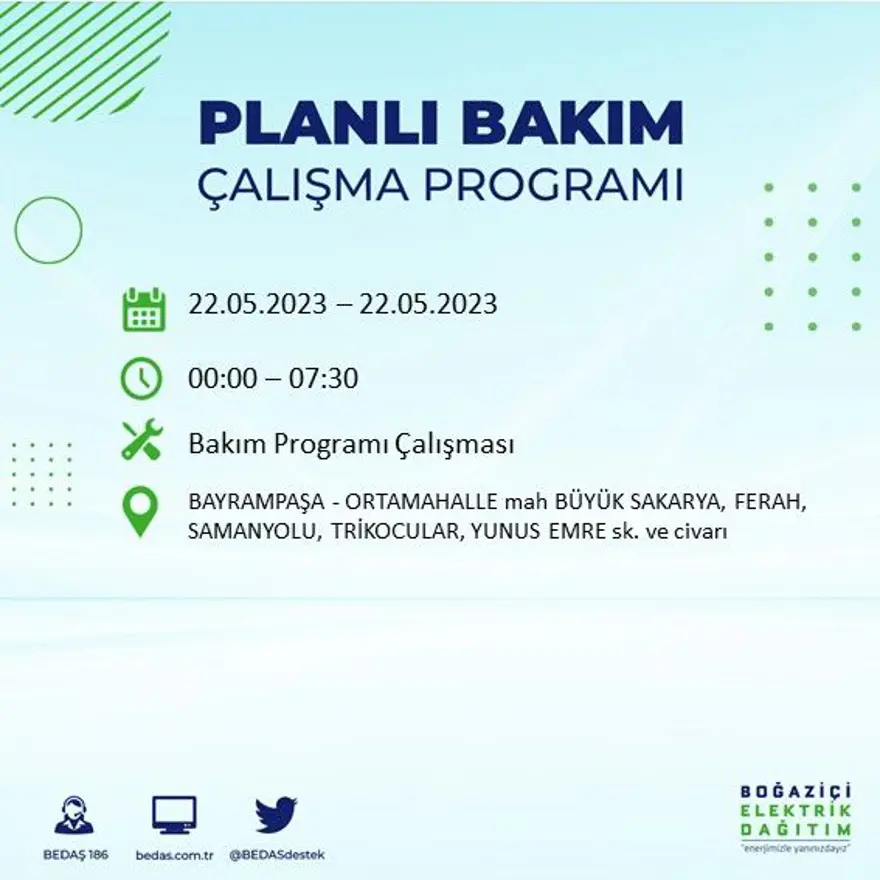 PLANLI BAKIM
ÇALIŞMA PROGRAMI

22.05.2023 – 22.05.2023

00:00 – 07:30

Bakım Programı Çalışması

BAYRAMPAŞA - ORTAMAHALLE mah BÜYÜK SAKARYA, FERAH, SAMANYOLU, TRİKOCULAR, YUNUS EMRE sk. ve civarı

BEDAŞ 186
bedas.com.tr
@BEDASdestek

BOĞAZİÇİ
ELEKTRİK
DAĞITIM
"enerjimizle yanınızdayız"